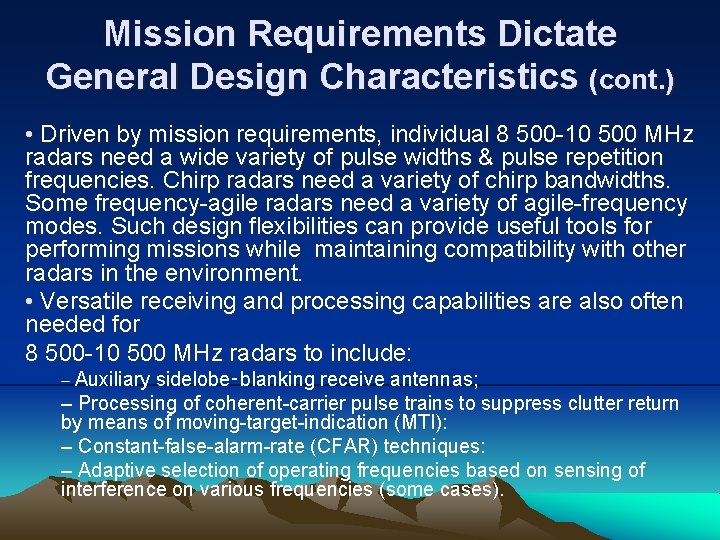 Mission Requirements Dictate General Design Characteristics (cont.)

• Driven by mission requirements, individual 8 500-10 500 MHz radars need a wide variety of pulse widths & pulse repetition frequencies. Chirp radars need a variety of chirp bandwidths. Some frequency-agile radars need a variety of agile-frequency modes. Such design flexibilities can provide useful tools for performing missions while maintaining compatibility with other radars in the environment.

• Versatile receiving and processing capabilities are also often needed for

8 500-10 500 MHz radars to include:

– Auxiliary sidelobe-blanking receive antennas;

– Processing of coherent-carrier pulse trains to suppress clutter return by means of moving-target-indication (MTI):

– Constant-false-alarm-rate (CFAR) techniques:

– Adaptive selection of operating frequencies based on sensing of interference on various frequencies (some cases).